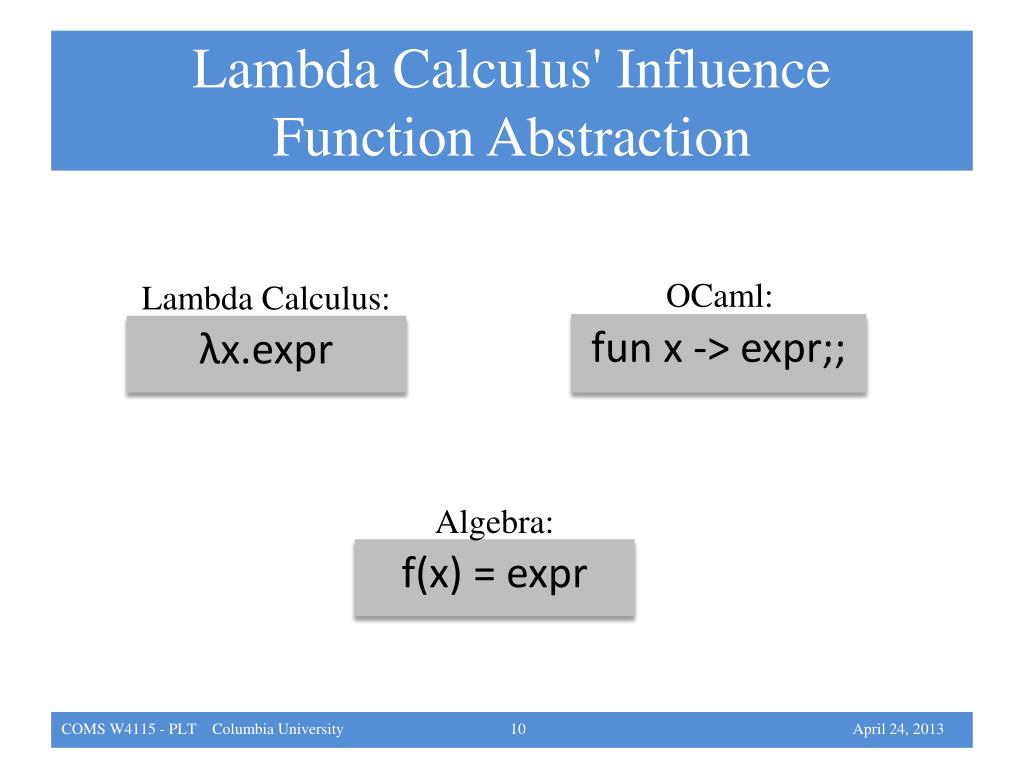 Lambda Calculus' Influence
Function Abstraction

Lambda Calculus:
λx.expr

OCaml:
fun x -> expr;;

Algebra:
f(x) = expr

COMS W4115 - PLT Columbia University 10 April 24, 2013